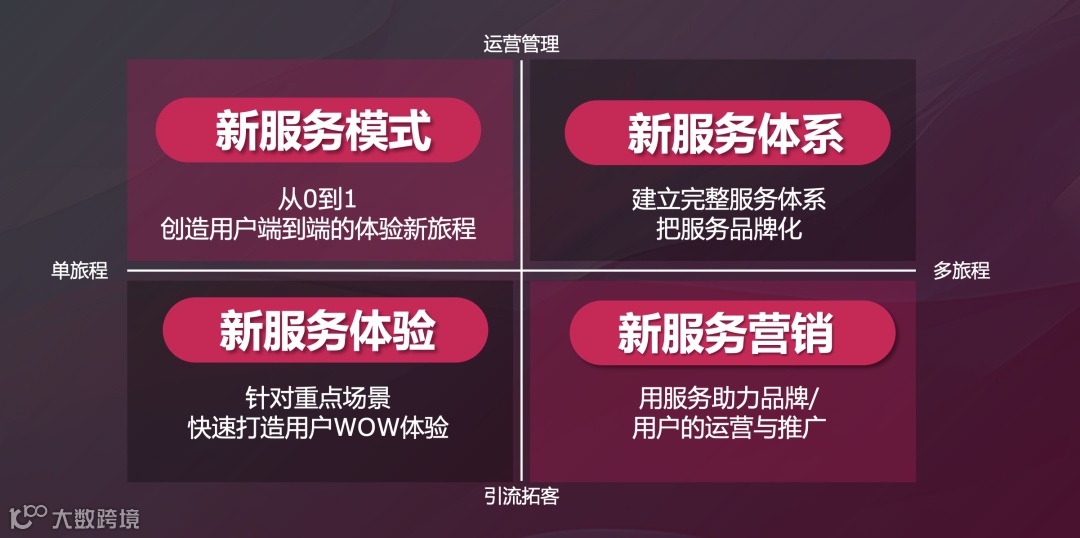 运营管理

新服务模式

从0到1
创造用户端到端的体验新旅程

新服务体系

建立完整服务体系
把服务品牌化

单旅程

多旅程

新服务体验

针对重点场景
快速打造用户WOW体验

新服务营销

用服务助力品牌/
用户的运营与推广

引流拓客

大数跨境